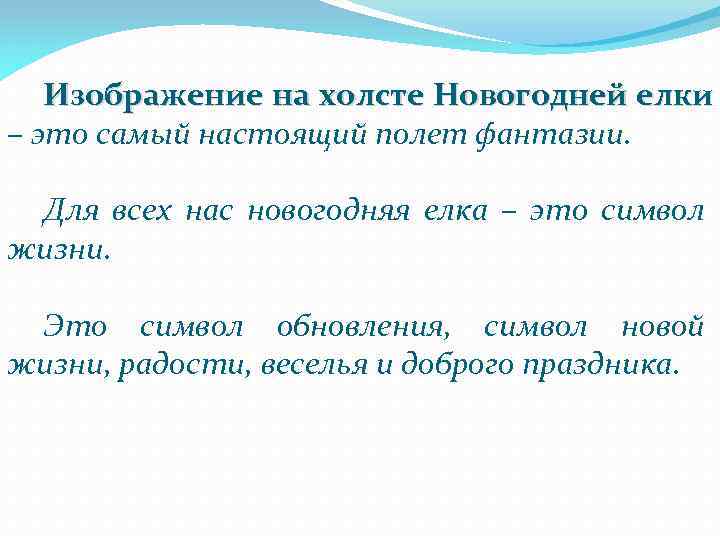 Изображение на холсте Новогодней елки – это самый настоящий полет фантазии.

Для всех нас новогодняя елка – это символ жизни.

Это символ обновления, символ новой жизни, радости, веселья и доброго праздника.